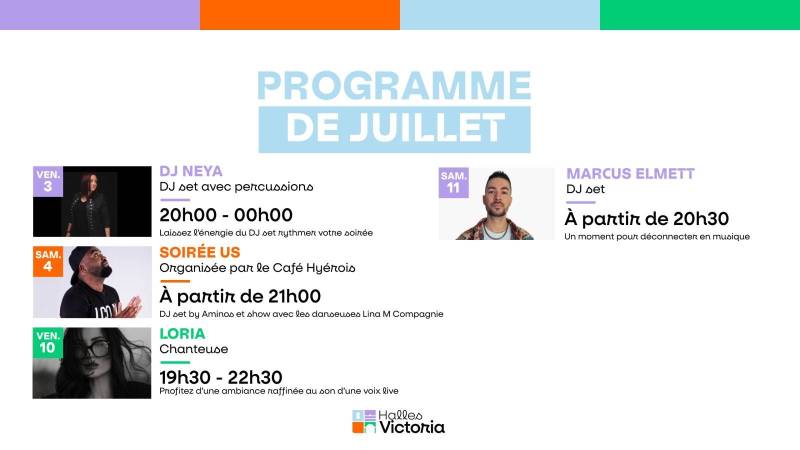 PROGRAMME
DE JUILLET

VEN.
3

DJ NEYA
DJ set avec percussions
20h00 - 00h00
Laissez l'énergie du DJ set rythmer votre soirée

SAM.
4

SOIRÉE US
Organisée par le Café Hyérois
À partir de 21h00
DJ set by Aminos et show avec les danseuses Lina M Compagnie

VEN.
10

LORIA
Chanteuse
19h30 - 22h30
Profitez d'une ambiance raffinée au son d'une voix live

SAM.
11

MARCUS ELMETT
DJ set
À partir de 20h30
Un moment pour déconnecter en musique

Halles
Victoria